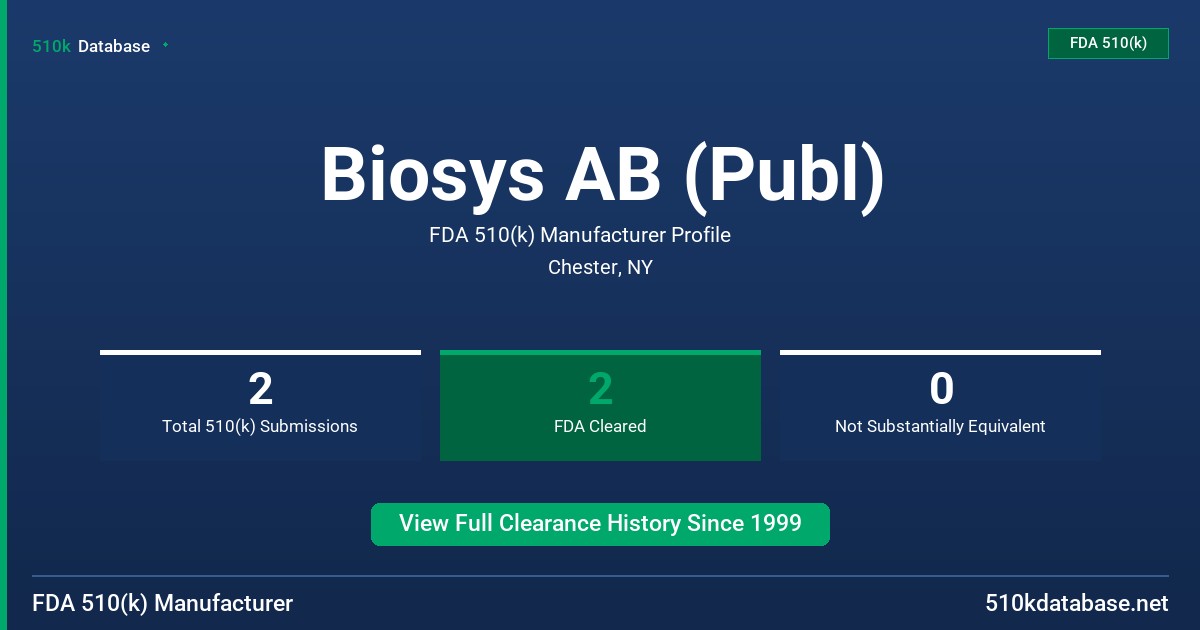 510k Database

FDA 510(k)

Biosys AB (Publ)

FDA 510(k) Manufacturer Profile

Chester, NY

2
Total 510(k) Submissions

2
FDA Cleared

0
Not Substantially Equivalent

View Full Clearance History Since 1999

FDA 510(k) Manufacturer

510kdatabase.net